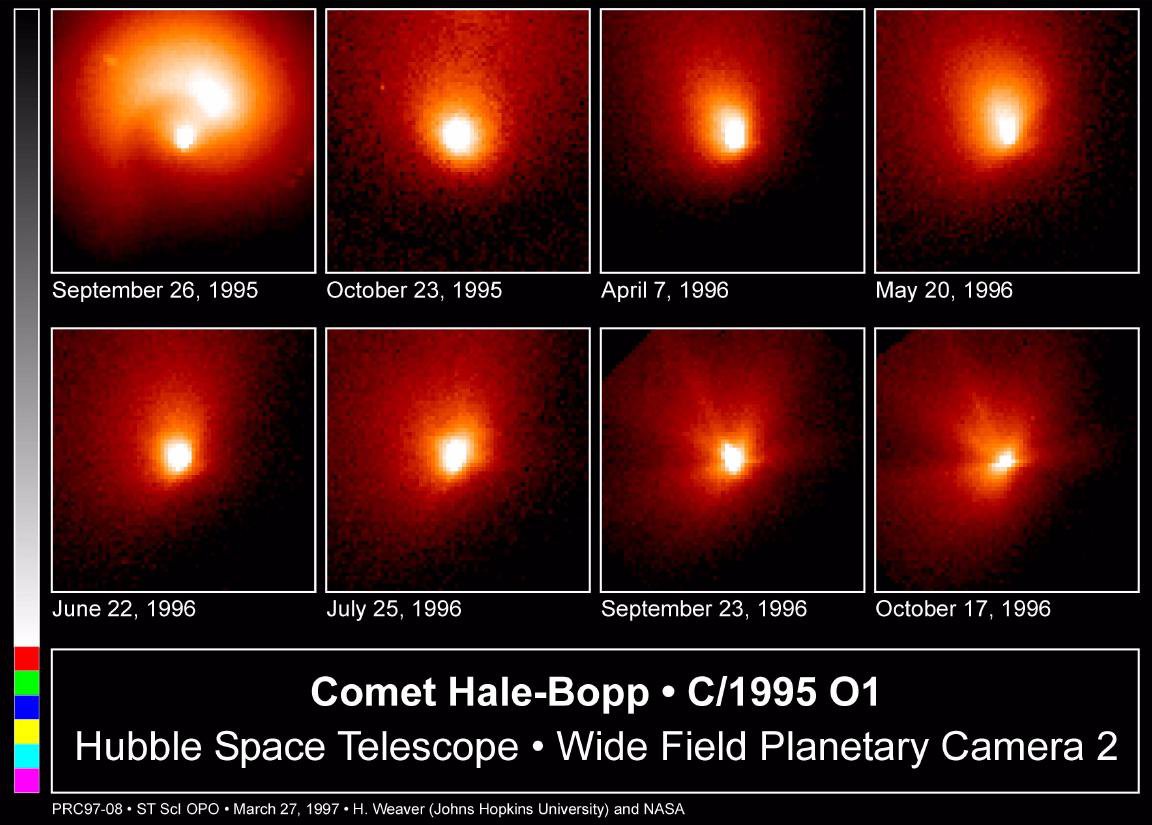 September 26, 1995
October 23, 1995
April 7, 1996
May 20, 1996

June 22, 1996
July 25, 1996
September 23, 1996
October 17, 1996

Comet Hale-Bopp • C/1995 O1
Hubble Space Telescope • Wide Field Planetary Camera 2

PRC97-08 • ST ScI OPO • March 27, 1997 • H. Weaver (Johns Hopkins University) and NASA